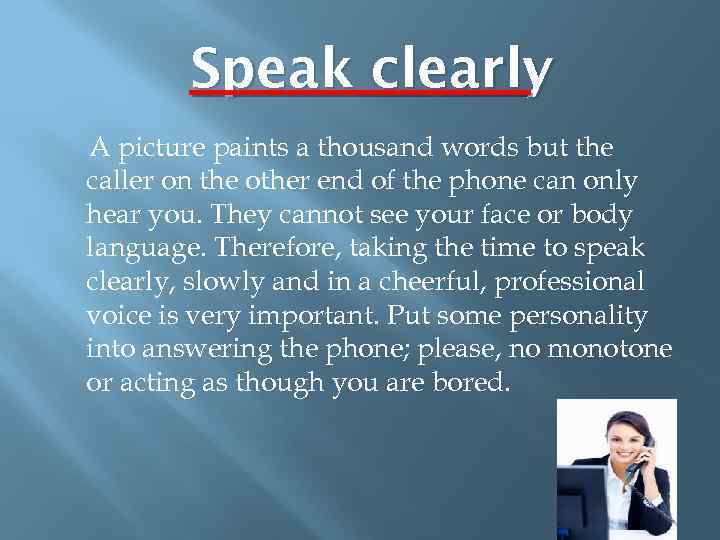 Speak clearly

A picture paints a thousand words but the caller on the other end of the phone can only hear you. They cannot see your face or body language. Therefore, taking the time to speak clearly, slowly and in a cheerful, professional voice is very important. Put some personality into answering the phone; please, no monotone or acting as though you are bored.